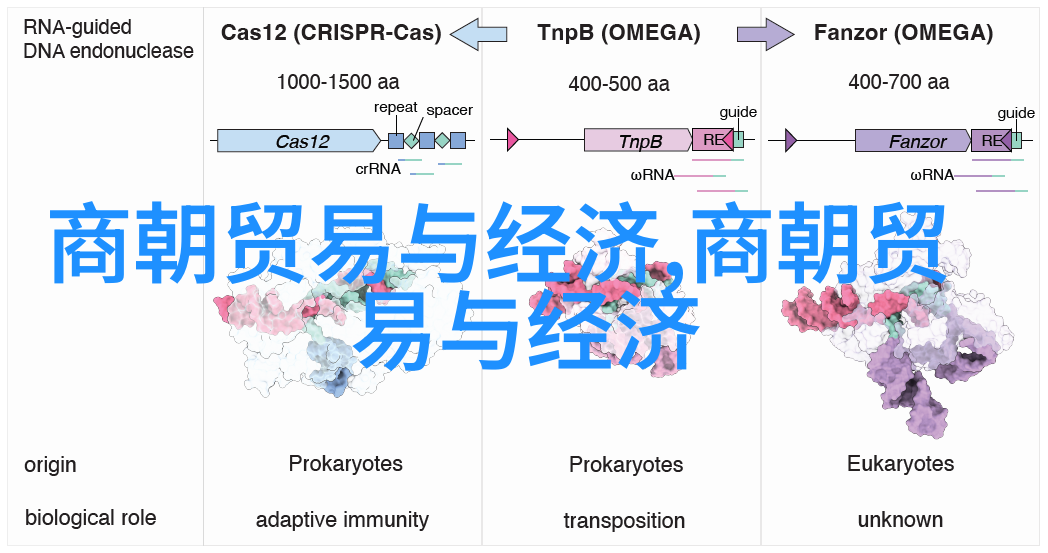 RNA-guided DNA endonuclease

Cas12 (CRISPR-Cas)

TnpB (OMEGA)

Fanzor (OMEGA)

1000-1500 aa

400-500 aa

400-700 aa

repeat

spacer

Cas12

crRNA

TnpB

RE

guide

ωRNA

Fanzor

RE

guide

ωRNA

商朝贸易与经济,商朝贸易与经济

origin

Prokaryotes

Prokaryotes

Eukaryotes

biological role

adaptive immunity

transposition

unknown